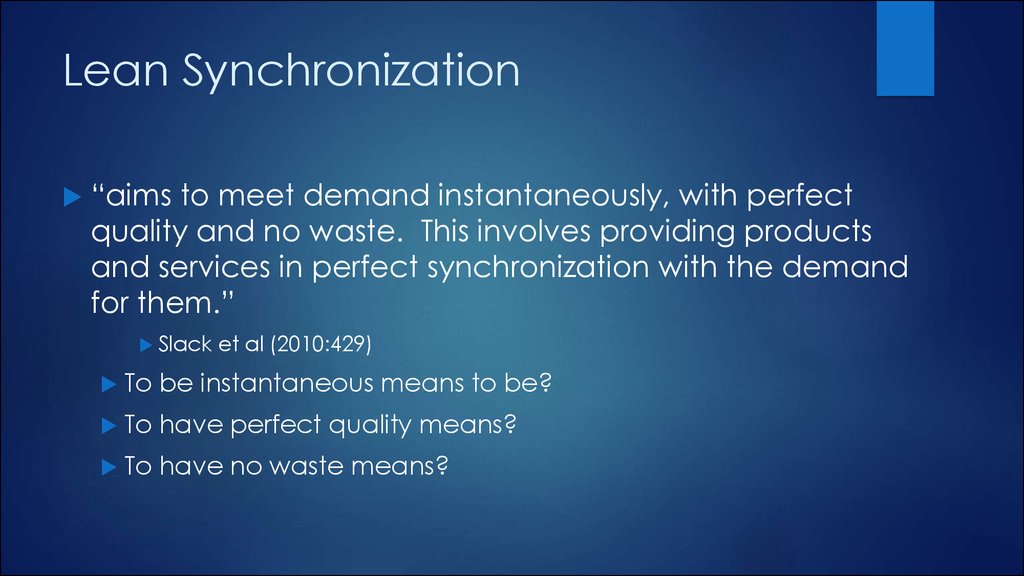 Lean Synchronization

“aims to meet demand instantaneously, with perfect quality and no waste. This involves providing products and services in perfect synchronization with the demand for them.”

Slack et al (2010:429)

To be instantaneous means to be?

To have perfect quality means?

To have no waste means?